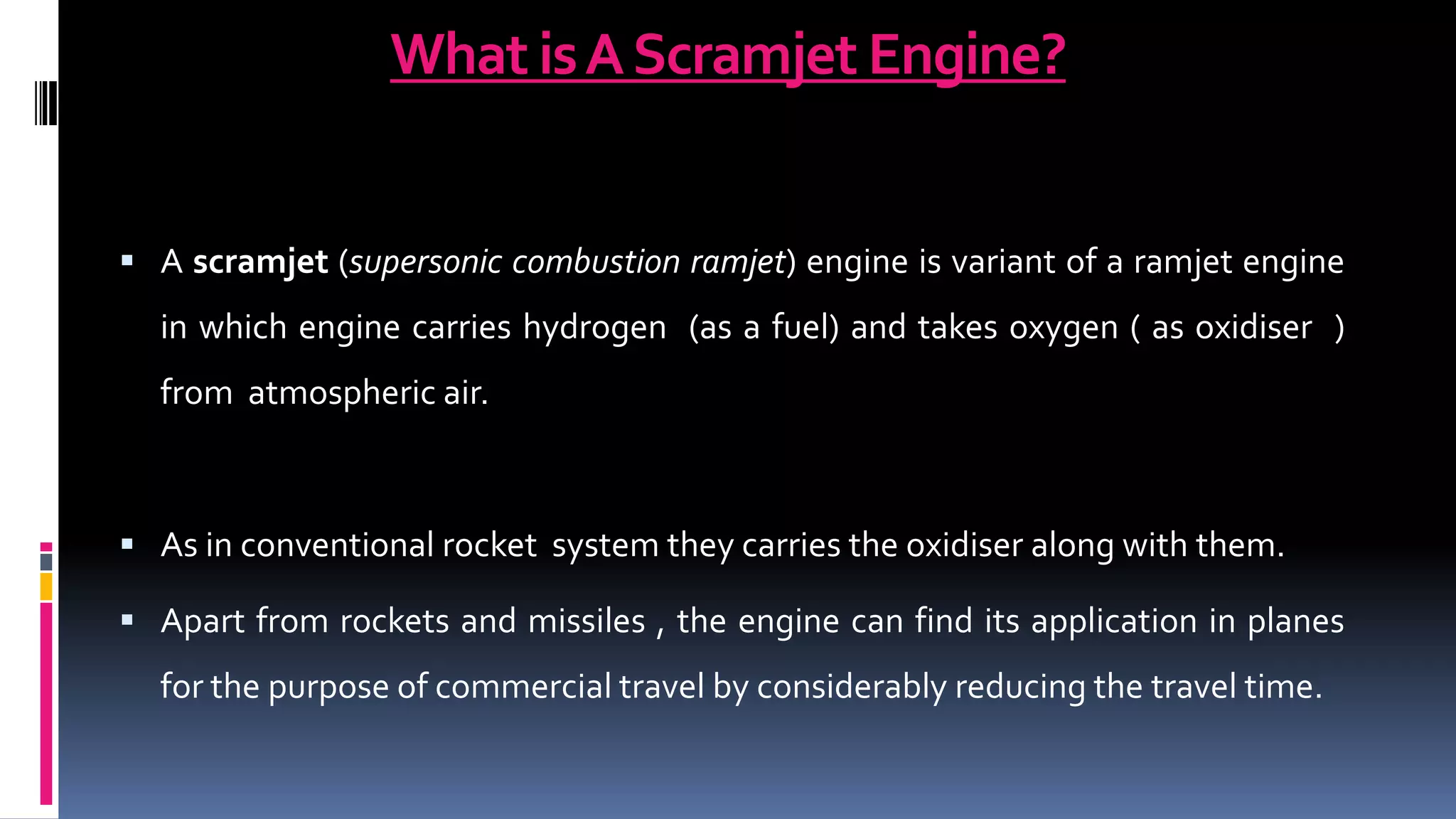 What is A Scramjet Engine?

▪ A scramjet (supersonic combustion ramjet) engine is variant of a ramjet engine in which engine carries hydrogen (as a fuel) and takes oxygen ( as oxidiser ) from atmospheric air.

▪ As in conventional rocket system they carries the oxidiser along with them.

▪ Apart from rockets and missiles , the engine can find its application in planes for the purpose of commercial travel by considerably reducing the travel time.